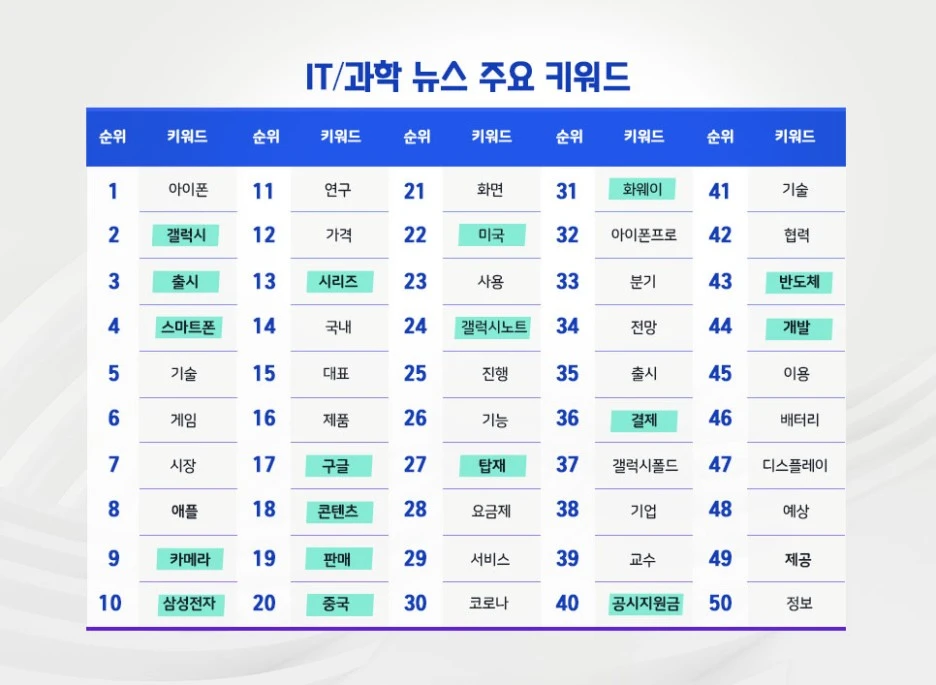 IT/과학 뉴스 주요 키워드

| 순위 | 키워드 | 순위 | 키워드 | 순위 | 키워드 | 순위 | 키워드 | 순위 | 키워드 |
|---|---|---|---|---|---|---|---|---|---|
| 1 | 아이폰 | 11 | 연구 | 21 | 화면 | 31 | 화웨이 | 41 | 기술 |
| 2 | 갤럭시 | 12 | 가격 | 22 | 미국 | 32 | 아이폰프로 | 42 | 협력 |
| 3 | 출시 | 13 | 시리즈 | 23 | 사용 | 33 | 분기 | 43 | 반도체 |
| 4 | 스마트폰 | 14 | 국내 | 24 | 갤럭시노트 | 34 | 전망 | 44 | 개발 |
| 5 | 기술 | 15 | 대표 | 25 | 진행 | 35 | 출시 | 45 | 이용 |
| 6 | 게임 | 16 | 제품 | 26 | 기능 | 36 | 결제 | 46 | 배터리 |
| 7 | 시장 | 17 | 구글 | 27 | 탑재 | 37 | 갤럭시폴드 | 47 | 디스플레이 |
| 8 | 애플 | 18 | 콘텐츠 | 28 | 요금제 | 38 | 기업 | 48 | 예상 |
| 9 | 카메라 | 19 | 판매 | 29 | 서비스 | 39 | 교수 | 49 | 제공 |
| 10 | 삼성전자 | 20 | 중국 | 30 | 코로나 | 40 | 공시지원금 | 50 | 정보 |